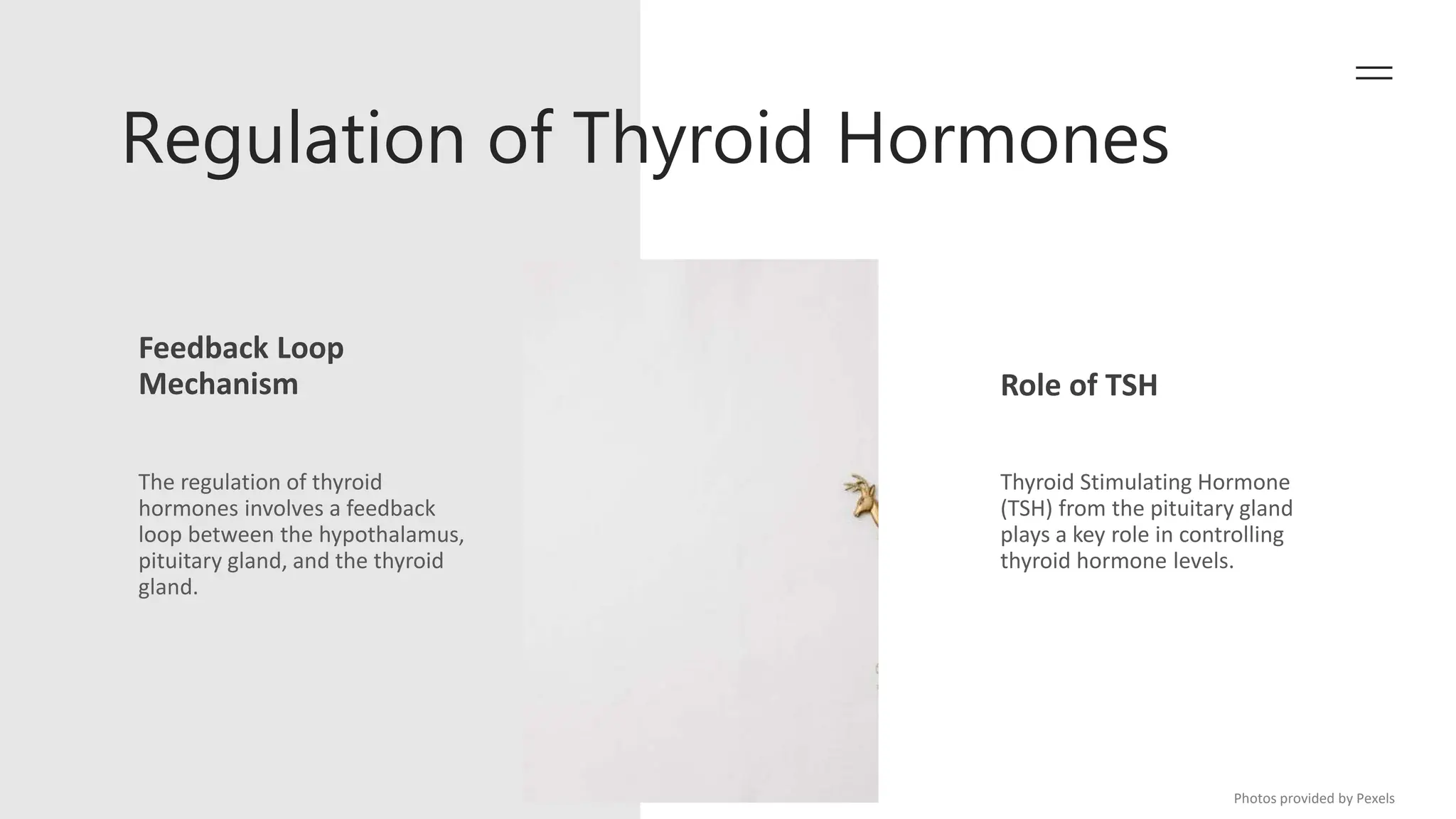 Regulation of Thyroid Hormones

Feedback Loop Mechanism

The regulation of thyroid hormones involves a feedback loop between the hypothalamus, pituitary gland, and the thyroid gland.

Role of TSH

Thyroid Stimulating Hormone (TSH) from the pituitary gland plays a key role in controlling thyroid hormone levels.

Photos provided by Pexels